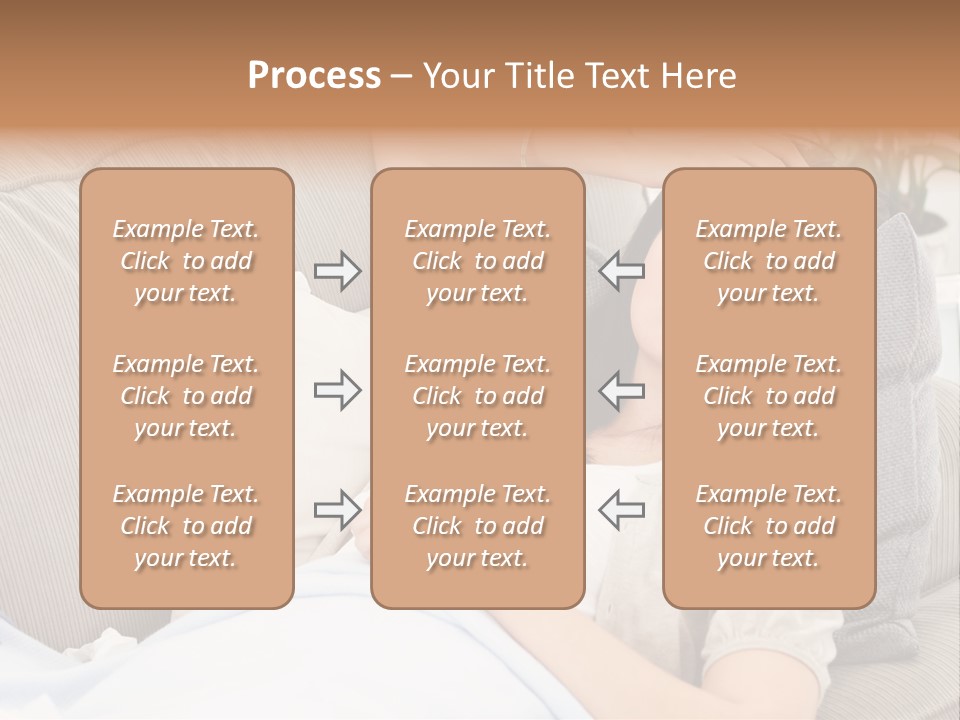 Process – Your Title Text Here

Example Text. Click to add your text.

Example Text. Click to add your text.

Example Text. Click to add your text.

Example Text. Click to add your text.

Example Text. Click to add your text.

Example Text. Click to add your text.

Example Text. Click to add your text.

Example Text. Click to add your text.

Example Text. Click to add your text.